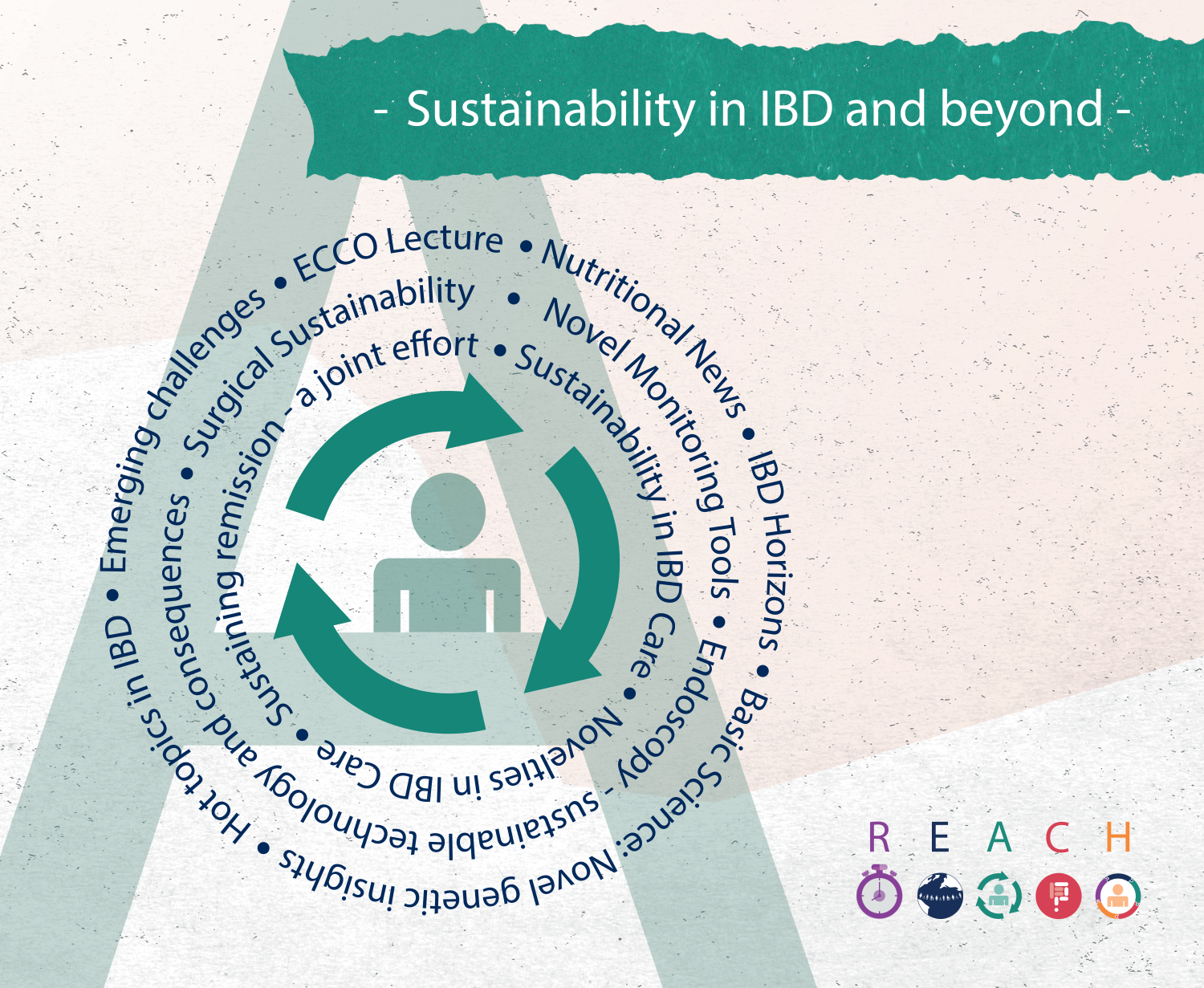 - Sustainability in IBD and beyond -

ECCO Lecture • Nutritional News • IBD Horizons • Basic Science: Novel genetic insights • Hot topics in IBD • Emerging challenges •

Surgical Sustainability • Novel Monitoring Tools • Endoscopy - sustainable technology and consequences •

Sustaining remission - a joint effort • Sustainability in IBD Care • Novelties in IBD Care •

R E A C H